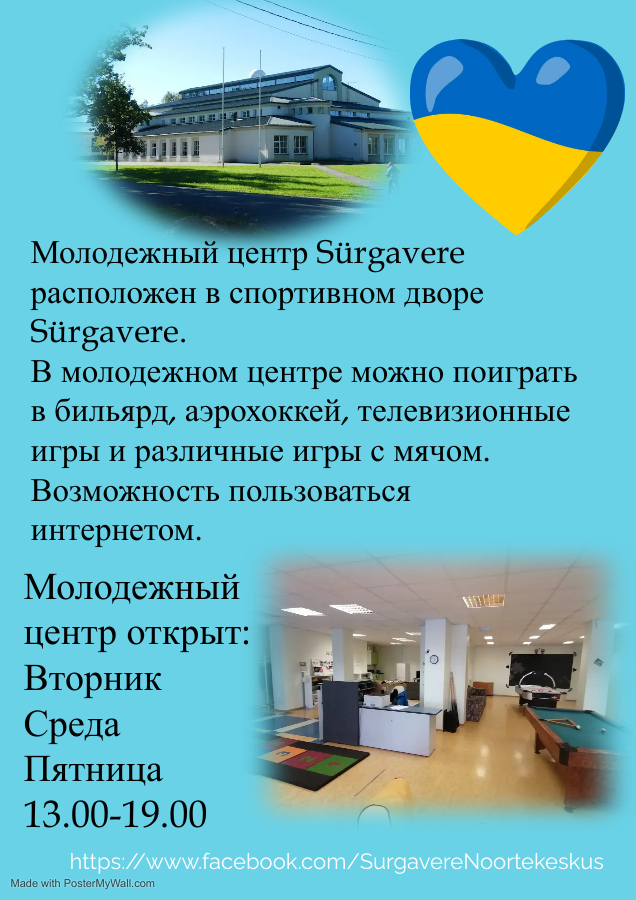 Молодежный центр Sürgavere расположен в спортивном дворе Sürgavere.
В молодежном центре можно поиграть в бильярд, аэрохоккей, телевизионные игры и различные игры с мячом.
Возможность пользоваться интернетом.

Молодежный центр открыт:
Вторник
Среда
Пятница
13.00-19.00

https://www.facebook.com/SurgavereNoortekeskus

Made with PosterMyWall.com